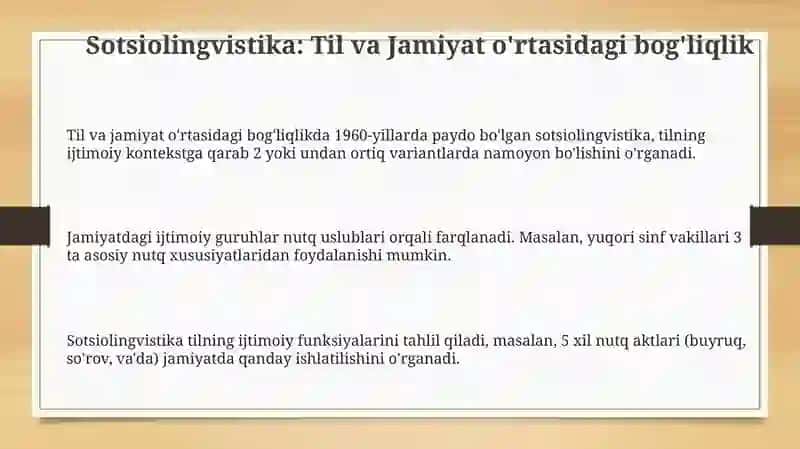 Sotsiolingvistika: Til va Jamiyat o'rtasidagi bog'liqlik

Til va jamiyat o'rtasidagi bog'liqlikda 1960-yillarda paydo bo'lgan sotsiolingvistika, tilning ijtimoiy kontekstga qarab 2 yoki undan ortiq variantlarda namoyon bo'lishini o'rganadi.

Jamiyatdagi ijtimoiy guruhlar nutq uslublari orqali farqlanadi. Masalan, yuqori sinf vakillari 3 ta asosiy nutq xususiyatlaridan foydalanishi mumkin.

Sotsiolingvistika tilning ijtimoiy funksiyalarini tahlil qiladi, masalan, 5 xil nutq aktlari (buyruq, so'rov, va'da) jamiyatda qanday ishlatilishini o'rganadi.